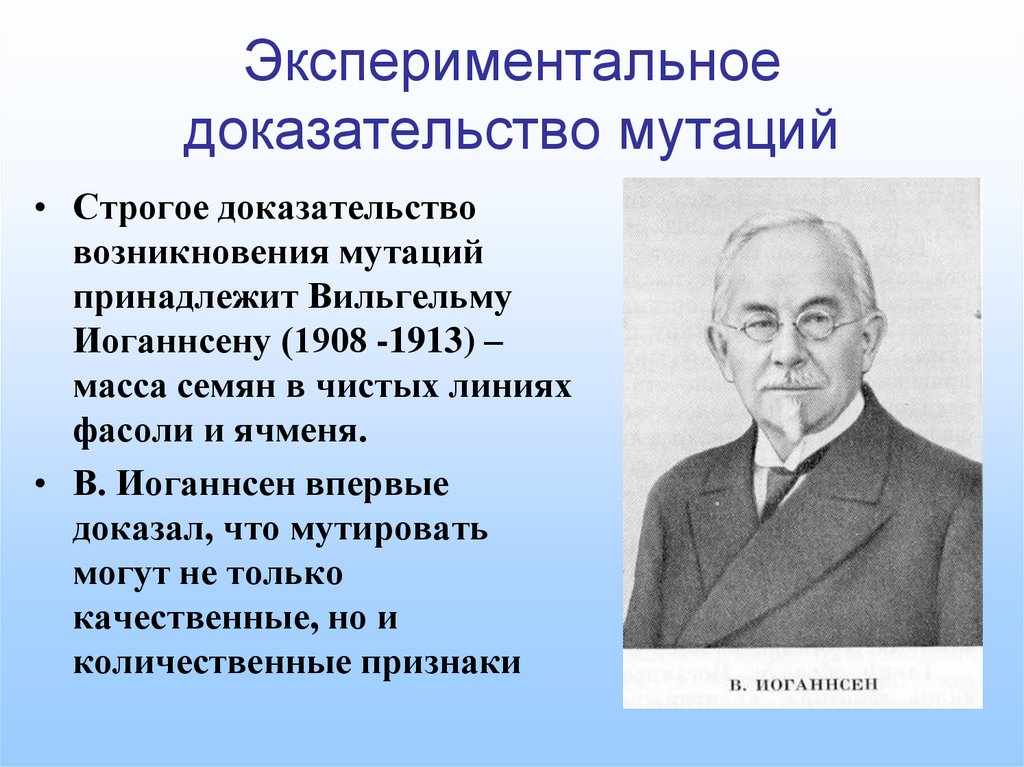 Экспериментальное доказательство мутаций

• Строгое доказательство возникновения мутаций принадлежит Вильгельму Иоганнсену (1908 -1913) – масса семян в чистых линиях фасоли и ячменя.

• В. Иоганнсен впервые доказал, что мутировать могут не только качественные, но и количественные признаки

В. ИОГАННСЕН